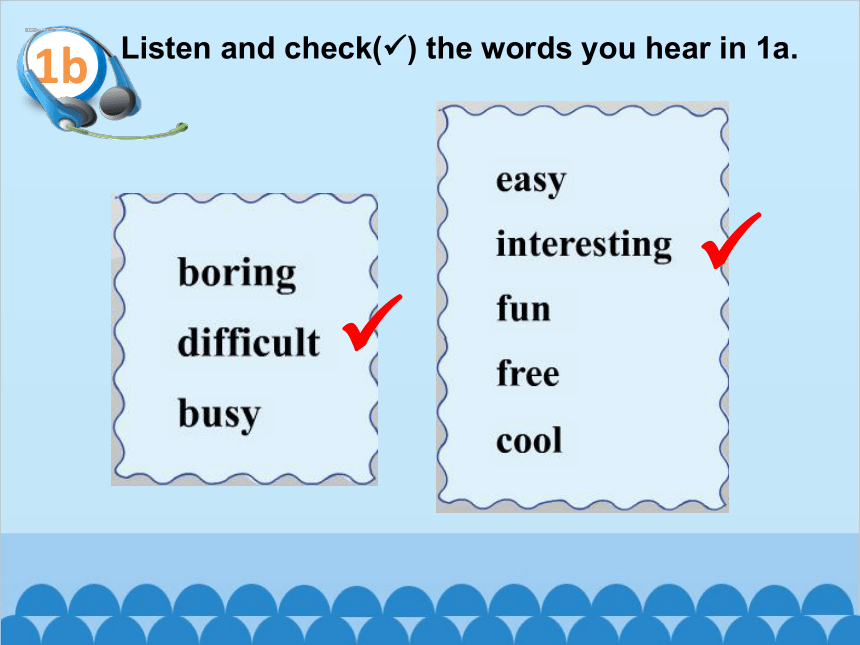 1b

Listen and check(✓) the words you hear in 1a.

boring
difficult ✓
busy

easy
interesting ✓
fun
free
cool